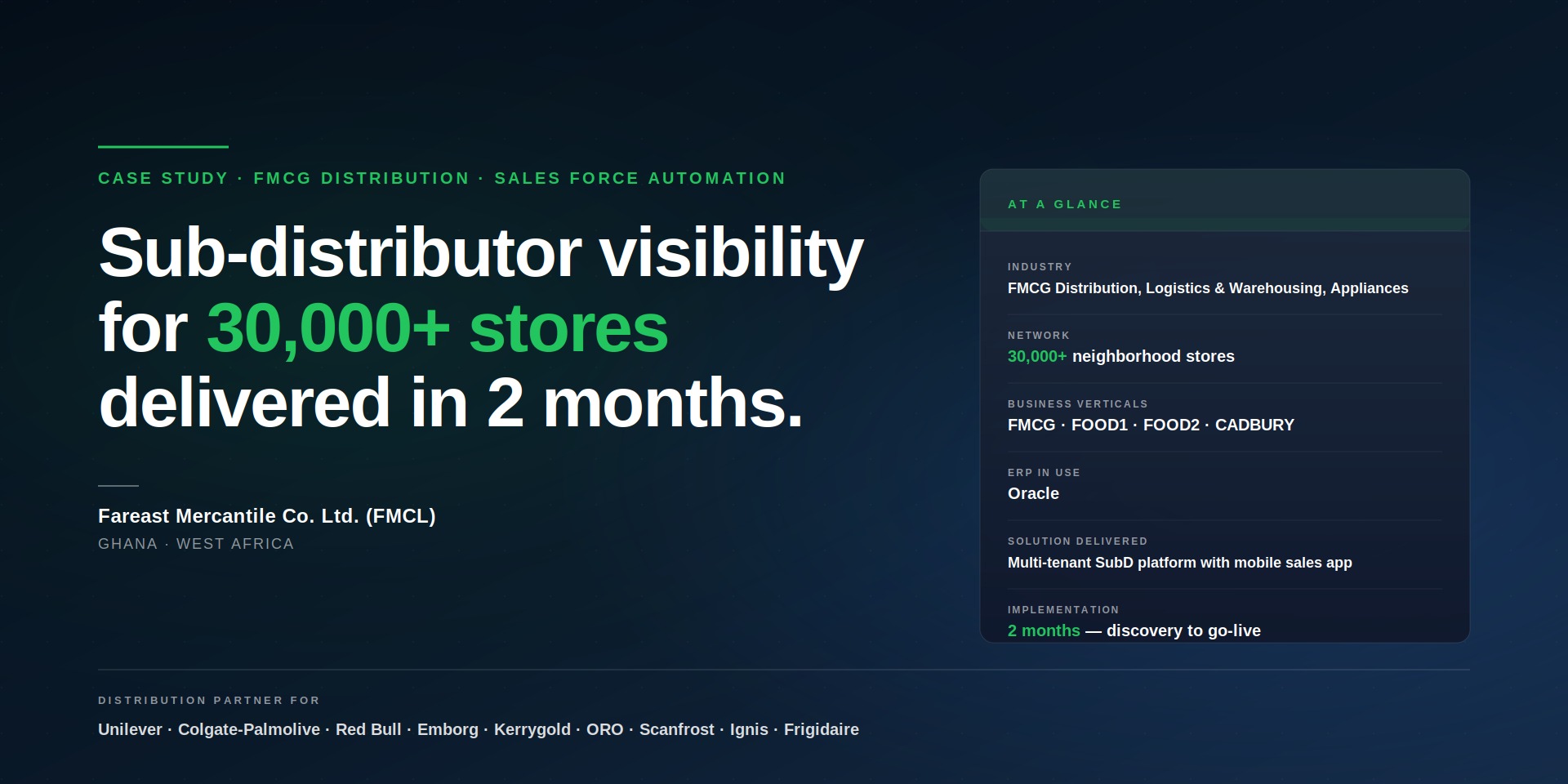 CASE STUDY · FMCG DISTRIBUTION · SALES FORCE AUTOMATION

Sub-distributor visibility for 30,000+ stores delivered in 2 months.

Fareast Mercantile Co. Ltd. (FMCL)
GHANA · WEST AFRICA

AT A GLANCE

INDUSTRY
FMCG Distribution, Logistics & Warehousing, Appliances

NETWORK
30,000+ neighborhood stores

BUSINESS VERTICALS
FMCG · FOOD1 · FOOD2 · CADBURY

ERP IN USE
Oracle

SOLUTION DELIVERED
Multi-tenant SubD platform with mobile sales app

IMPLEMENTATION
2 months — discovery to go-live

DISTRIBUTION PARTNER FOR
Unilever · Colgate-Palmolive · Red Bull · Emborg · Kerrygold · ORO · Scanfrost · Ignis · Frigidaire